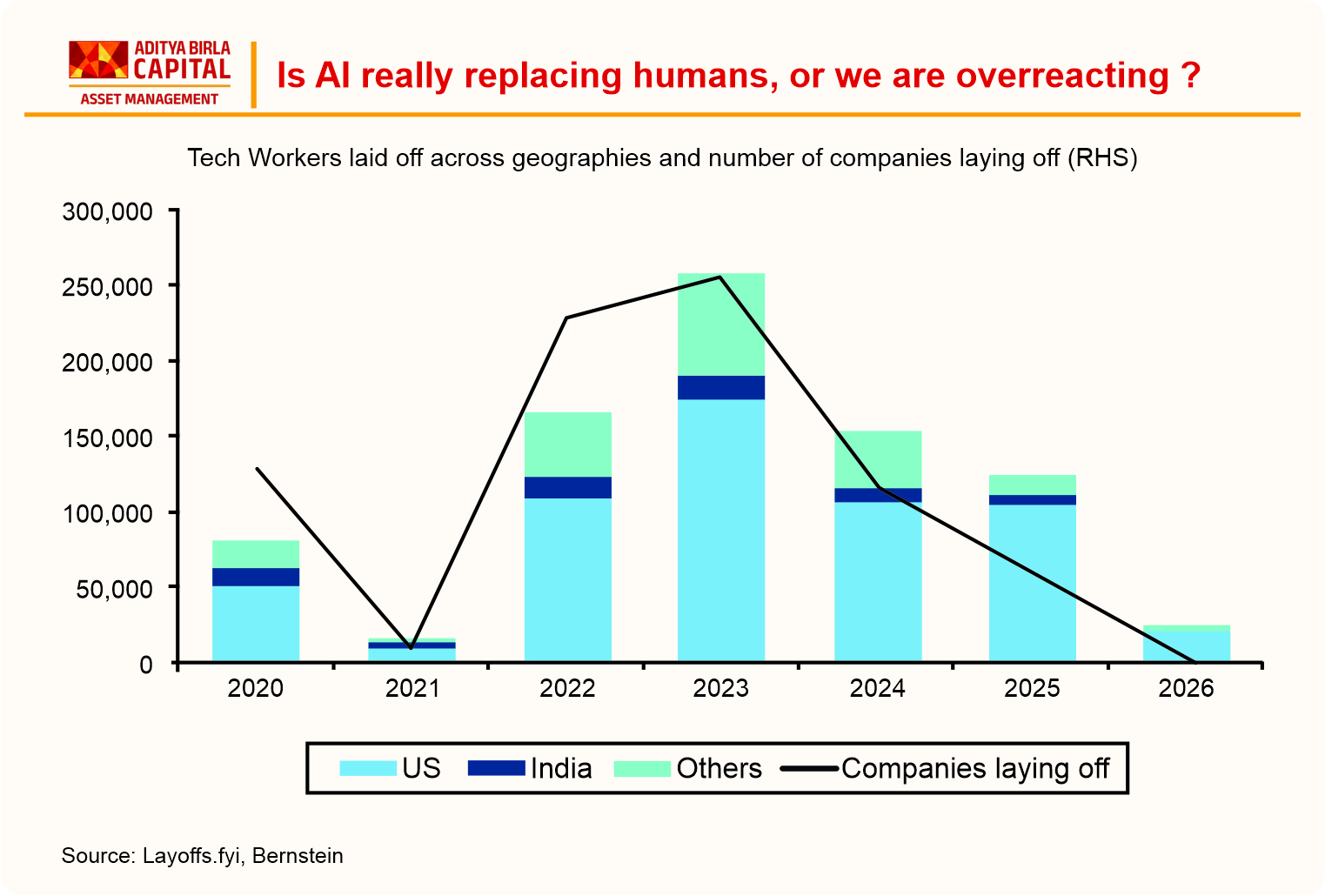 ADITYA BIRLA CAPITAL
ASSET MANAGEMENT

Is AI really replacing humans, or we are overreacting ?

Tech Workers laid off across geographies and number of companies laying off (RHS)

300,000
250,000
200,000
150,000
100,000
50,000
0

2020 2021 2022 2023 2024 2025 2026

US India Others Companies laying off

Source: Layoffs.fyi, Bernstein